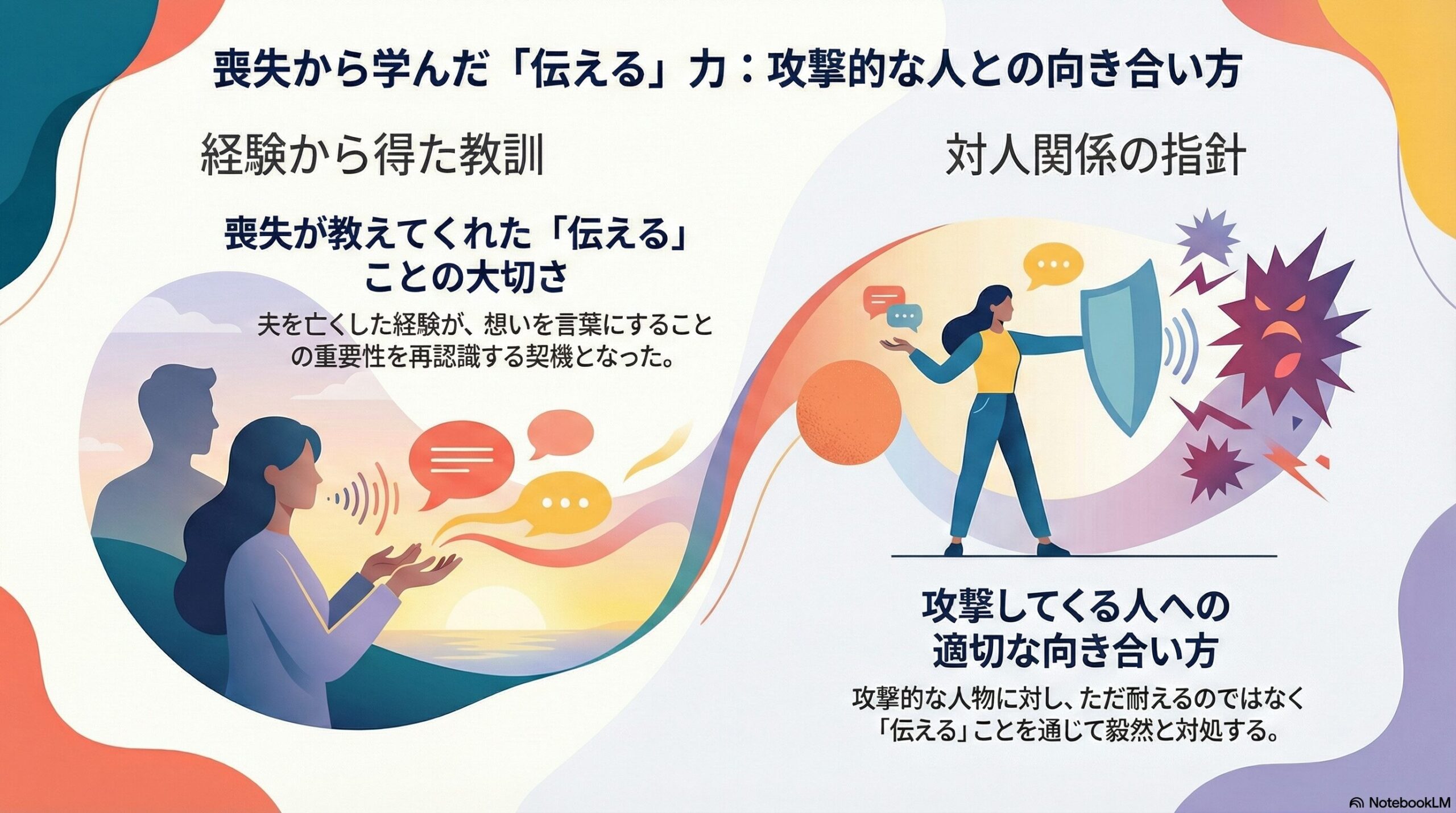 喪失から学んだ「伝える」力：攻撃的な人との向き合い方

経験から得た教訓

喪失が教えてくれた「伝える」ことの大切さ

夫を亡くした経験が、想いを言葉にすることの重要性を再認識する契機となった。

対人関係の指針

攻撃してくる人への適切な向き合い方

攻撃的な人物に対し、ただ耐えるのではなく「伝える」ことを通じて毅然と対処する。

NotebookLM